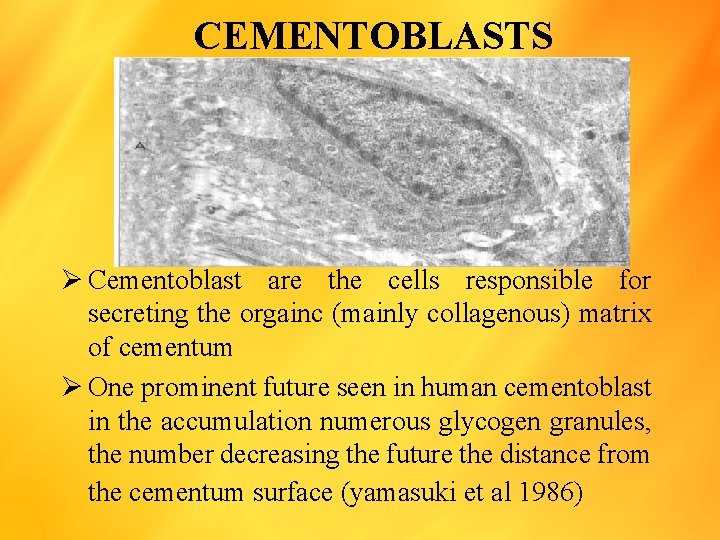 CEMENTOBLASTS

A

➢ Cementoblast are the cells responsible for secreting the orgainc (mainly collagenous) matrix of cementum

➢ One prominent future seen in human cementoblast in the accumulation numerous glycogen granules, the number decreasing the future the distance from the cementum surface (yamasuki et al 1986)